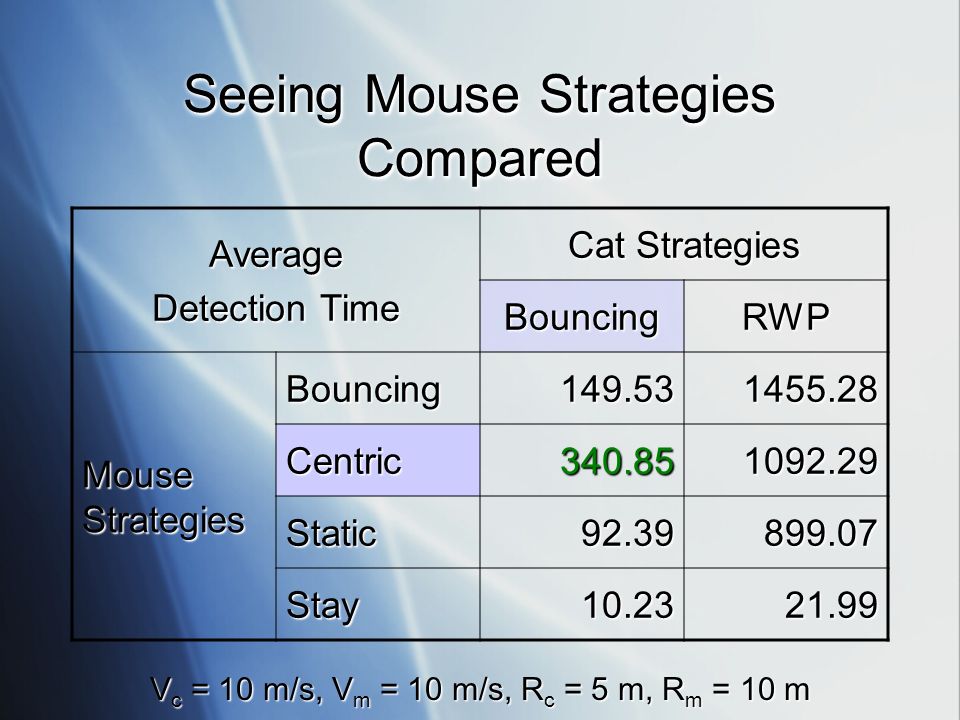 Seeing Mouse Strategies Compared

| Average Detection Time | | Cat Strategies | |
|---|---|---|---|
| | | Bouncing | RWP |
| Mouse Strategies | Bouncing | 149.53 | 1455.28 |
| | Centric | 340.85 | 1092.29 |
| | Static | 92.39 | 899.07 |
| | Stay | 10.23 | 21.99 |

$V_c$ = 10 m/s, $V_m$ = 10 m/s, $R_c$ = 5 m, $R_m$ = 10 m